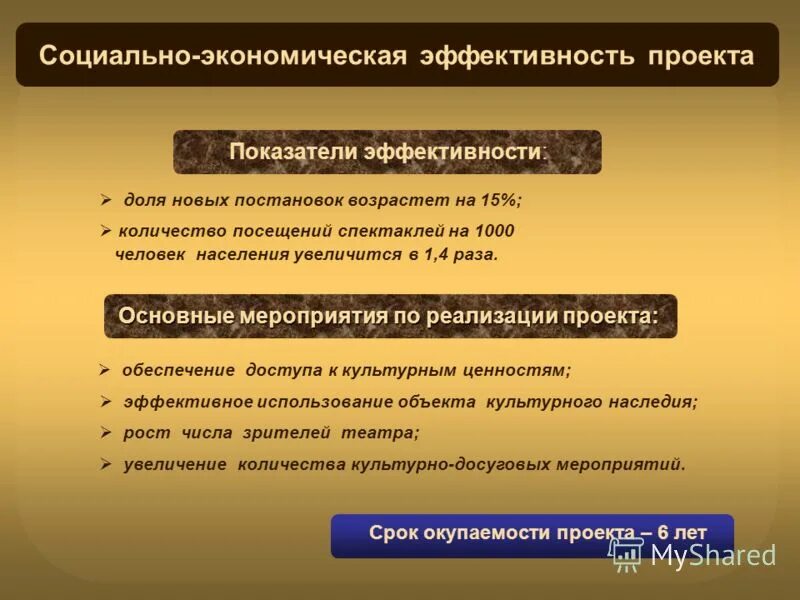 Социально-экономическая эффективность проекта

Показатели эффективности:

➢ доля новых постановок возрастет на 15%;

➢ количество посещений спектаклей на 1000 человек населения увеличится в 1,4 раза.

Основные мероприятия по реализации проекта:

➢ обеспечение доступа к культурным ценностям;

➢ эффективное использование объекта культурного наследия;

➢ рост числа зрителей театра;

➢ увеличение количества культурно-досуговых мероприятий.

Срок окупаемости проекта – 6 лет

MyShared